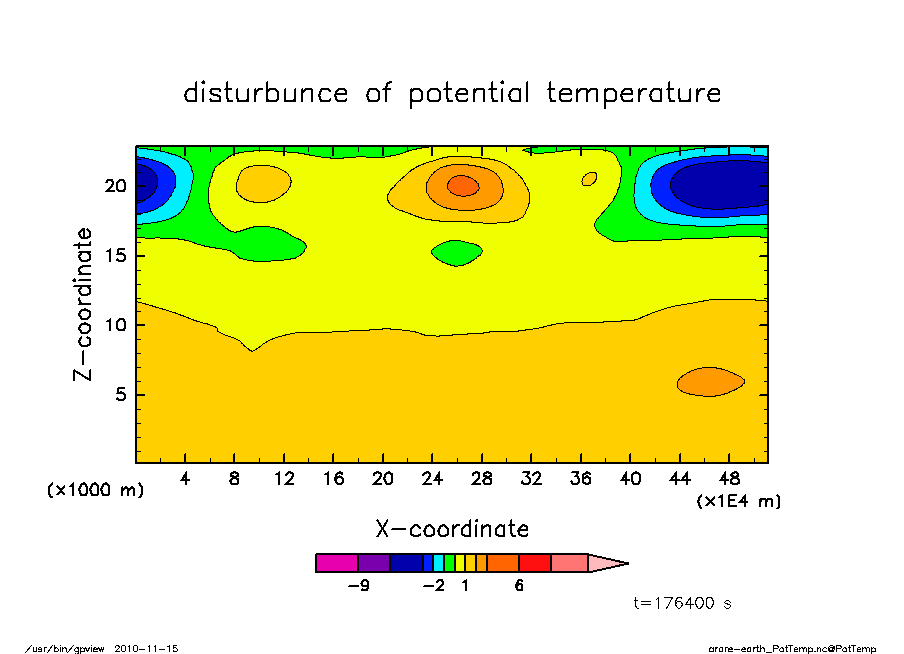 disturbunce of potential temperature

Z-coordinate

20

15

10

5

(x1000 m)

4 8 12 16 20 24 28 32 36 40 44 48

(x1E4 m)

X-coordinate

-9 -2 1 6

t=176400 s

/usr/bin/gpview 2010-11-15

arare-earth_PotTemp.nc@PotTemp